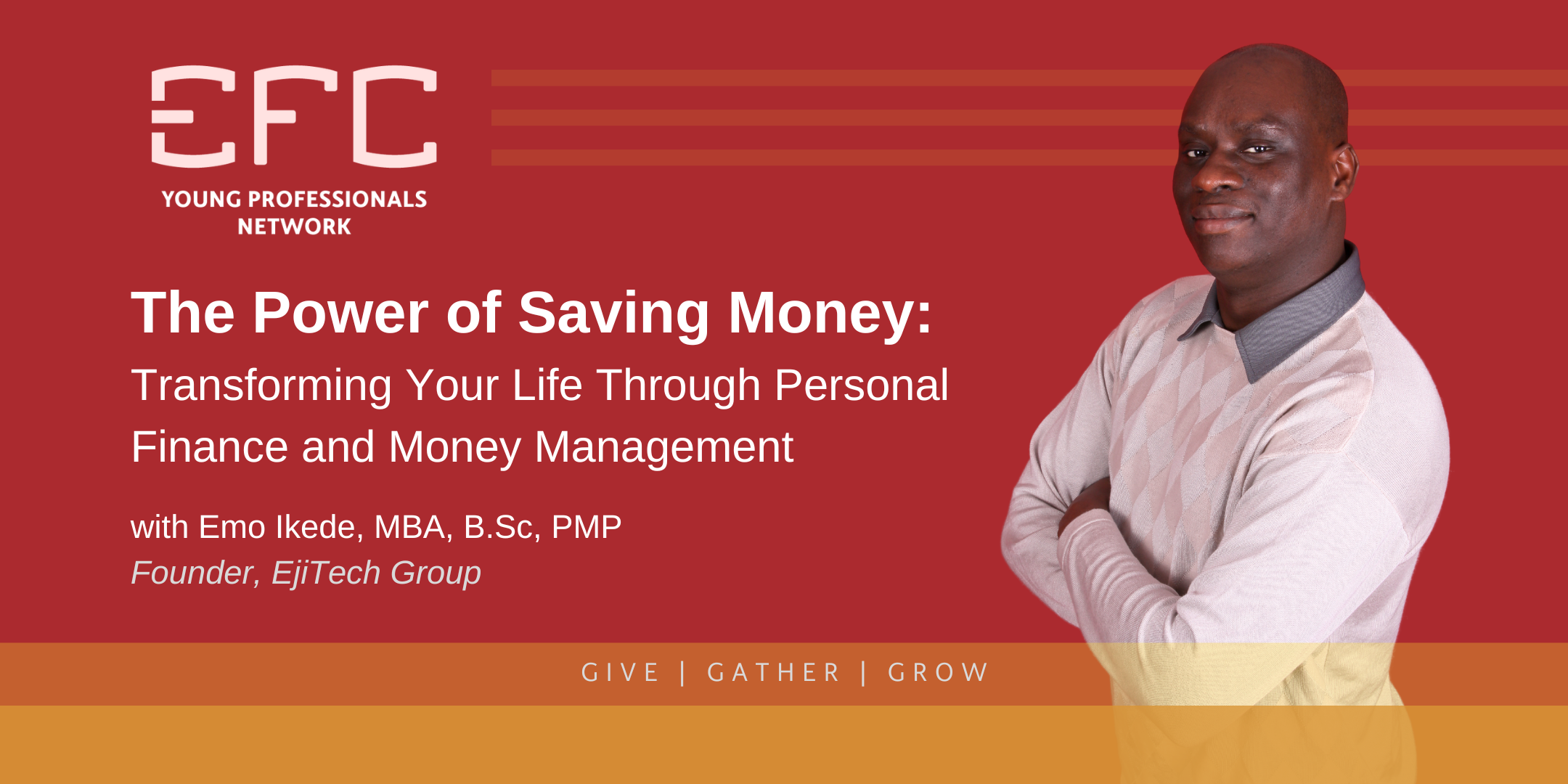 EFC
YOUNG PROFESSIONALS NETWORK

The Power of Saving Money:
Transforming Your Life Through Personal Finance and Money Management

with Emo Ikede, MBA, B.Sc, PMP
Founder, EjiTech Group

GIVE | GATHER | GROW